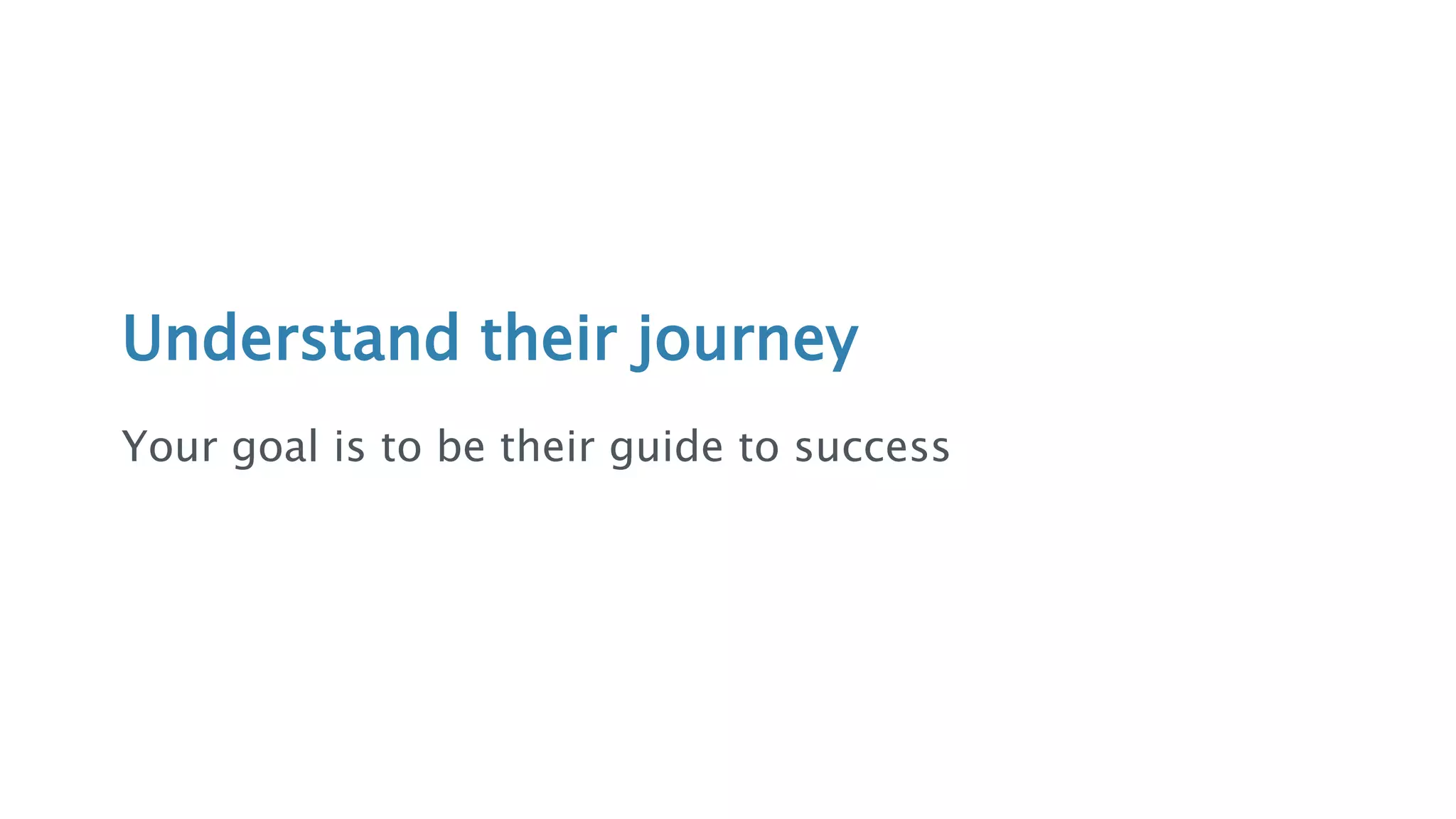 Understand their journey

Your goal is to be their guide to success